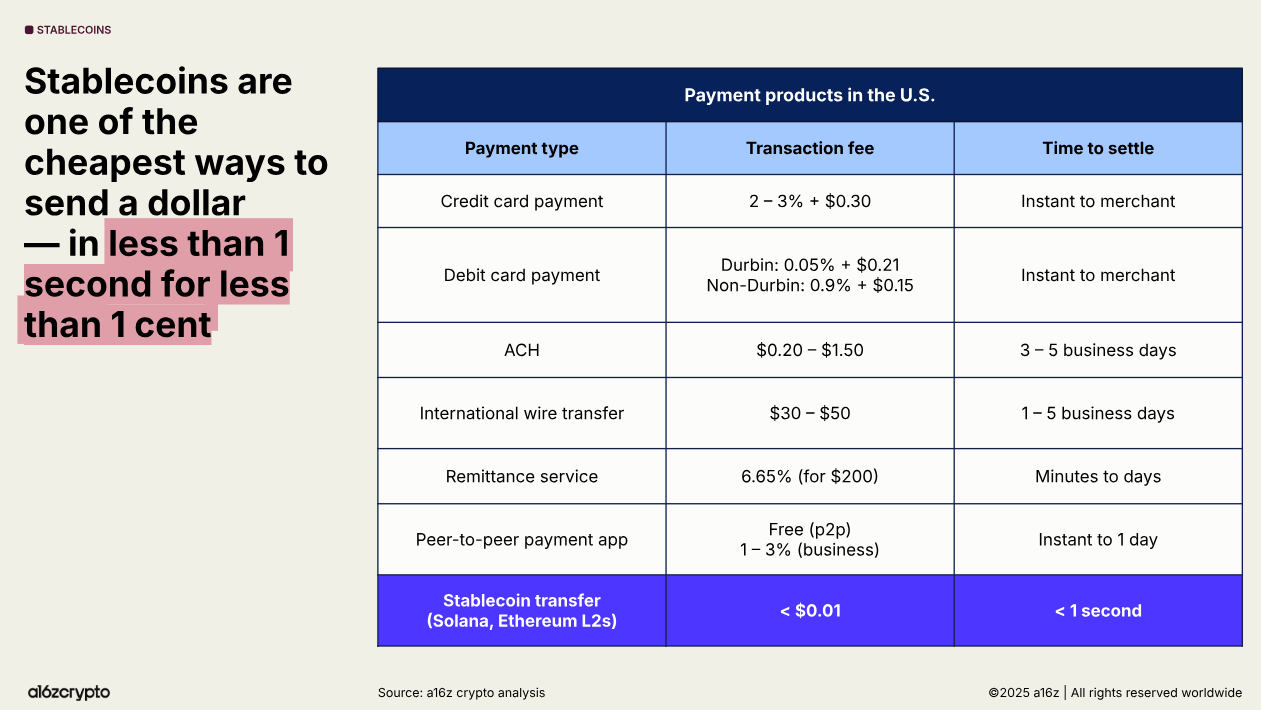 STABLECOINS

Stablecoins are one of the cheapest ways to send a dollar — in less than 1 second for less than 1 cent

Payment products in the U.S.

| Payment type | Transaction fee | Time to settle |
|---|---|---|
| Credit card payment | 2 – 3% + \$0.30 | Instant to merchant |
| Debit card payment | Durbin: 0.05% + \$0.21 Non-Durbin: 0.9% + \$0.15 | Instant to merchant |
| ACH | \$0.20 – \$1.50 | 3 – 5 business days |
| International wire transfer | \$30 – \$50 | 1 – 5 business days |
| Remittance service | 6.65% (for \$200) | Minutes to days |
| Peer-to-peer payment app | Free (p2p) 1 – 3% (business) | Instant to 1 day |
| Stablecoin transfer (Solana, Ethereum L2s) | < \$0.01 | < 1 second |

a16zcrypto

Source: a16z crypto analysis

©2025 a16z | All rights reserved worldwide